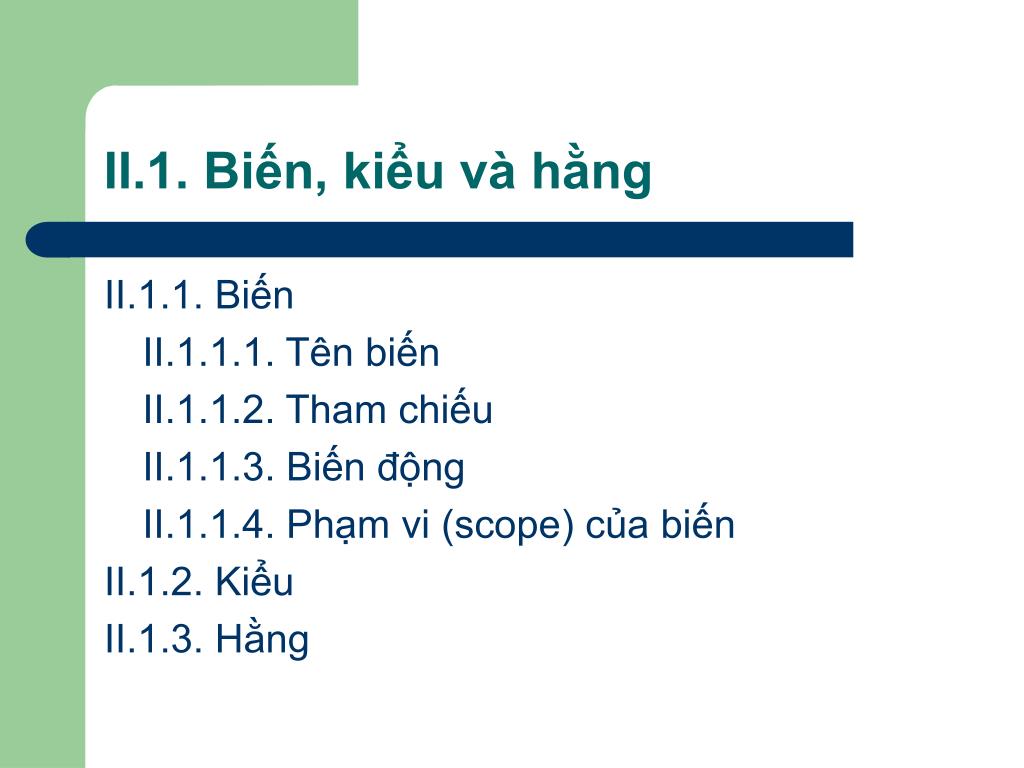 II.1. Biến, kiểu và hằng

II.1.1. Biến

II.1.1.1. Tên biến

II.1.1.2. Tham chiếu

II.1.1.3. Biến động

II.1.1.4. Phạm vi (scope) của biến

II.1.2. Kiểu

II.1.3. Hằng